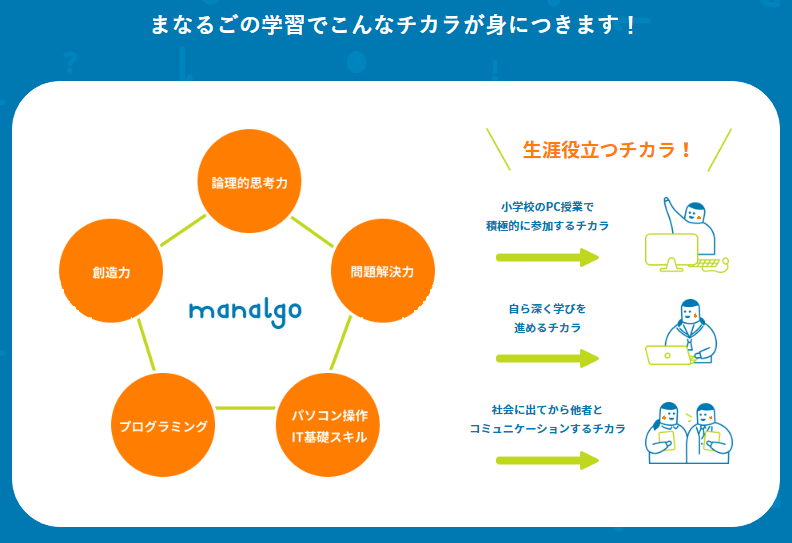 まなるごの学習でこんなチカラが身につきます！

論理的思考力

創造力

問題解決力

manalgo

プログラミング

パソコン操作
IT基礎スキル

生涯役立つチカラ！

小学校のPC授業で
積極的に参加するチカラ

自ら深く学びを
進めるチカラ

社会に出てから他者と
コミュニケーションするチカラ